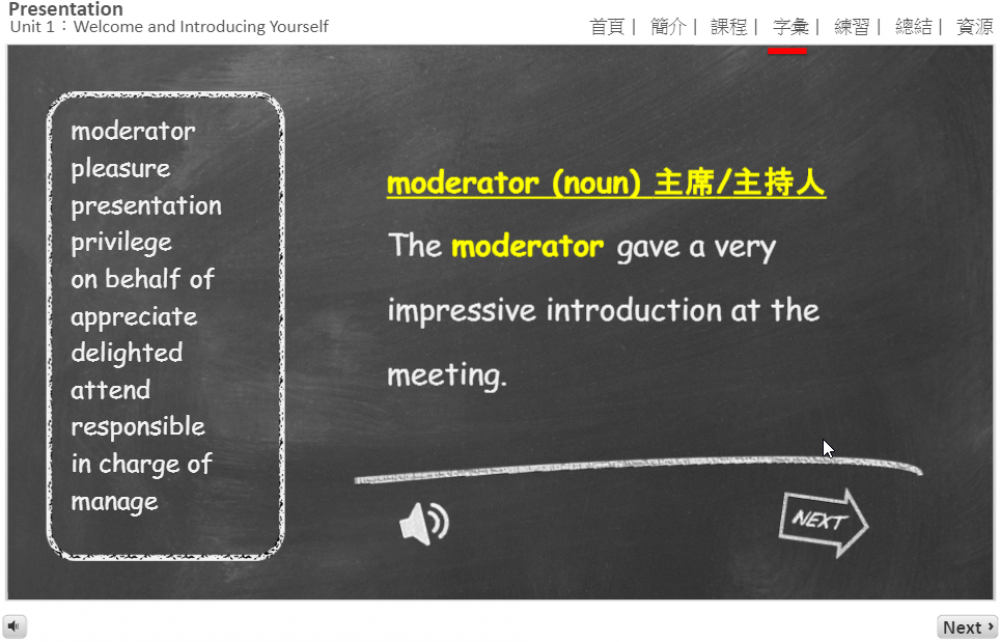 Presentation
Unit 1：Welcome and Introducing Yourself

首頁 | 簡介 | 課程 | 字彙 | 練習 | 總結 | 資源

moderator
pleasure
presentation
privilege
on behalf of
appreciate
delighted
attend
responsible
in charge of
manage

moderator (noun) 主席/主持人

The moderator gave a very impressive introduction at the meeting.

NEXT

Next ›